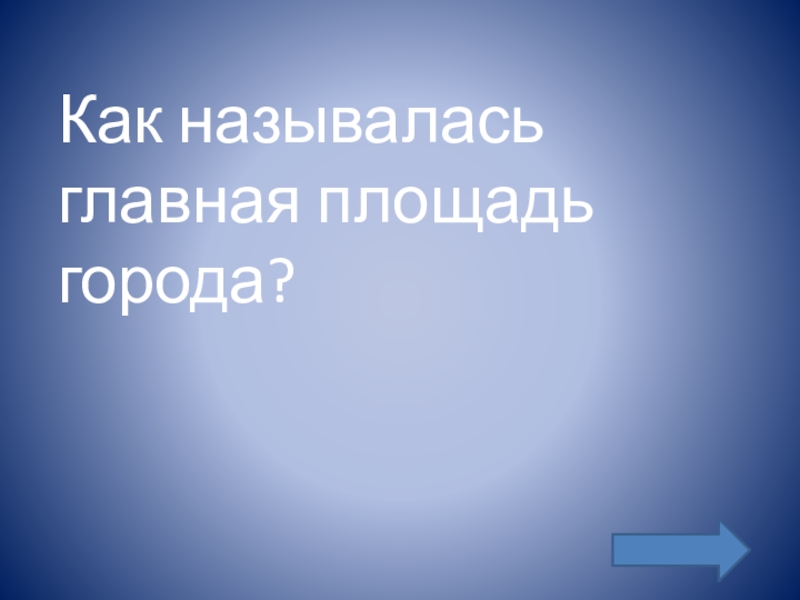 Как называлась главная площадь города?